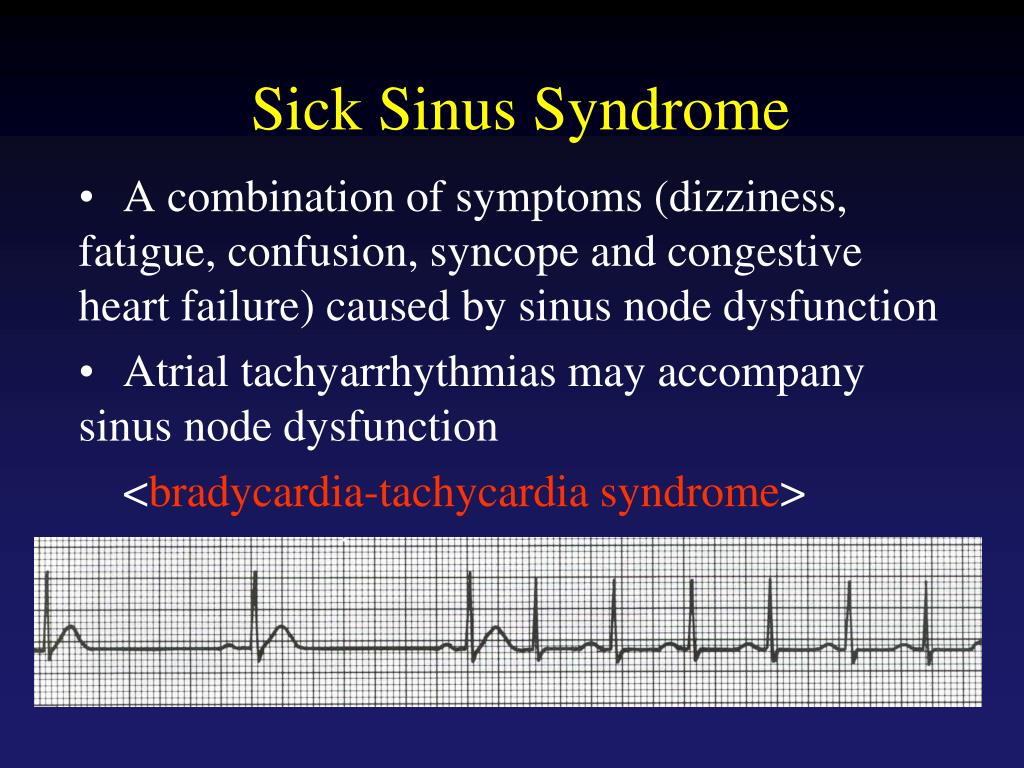 Sick Sinus Syndrome

• A combination of symptoms (dizziness, fatigue, confusion, syncope and congestive heart failure) caused by sinus node dysfunction

• Atrial tachyarrhythmias may accompany sinus node dysfunction

<bradycardia-tachycardia syndrome>